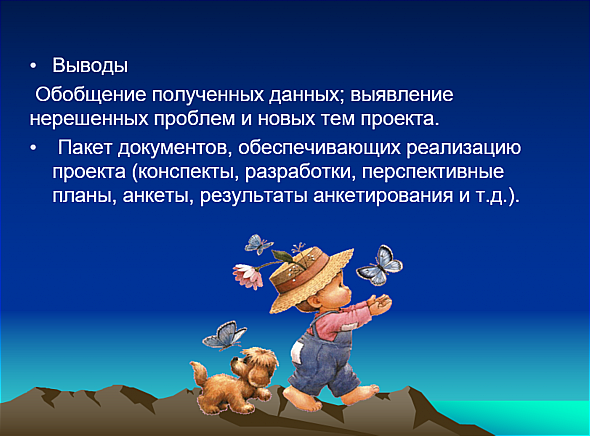 • Выводы

Обобщение полученных данных; выявление нерешенных проблем и новых тем проекта.

• Пакет документов, обеспечивающих реализацию проекта (конспекты, разработки, перспективные планы, анкеты, результаты анкетирования и т.д.).